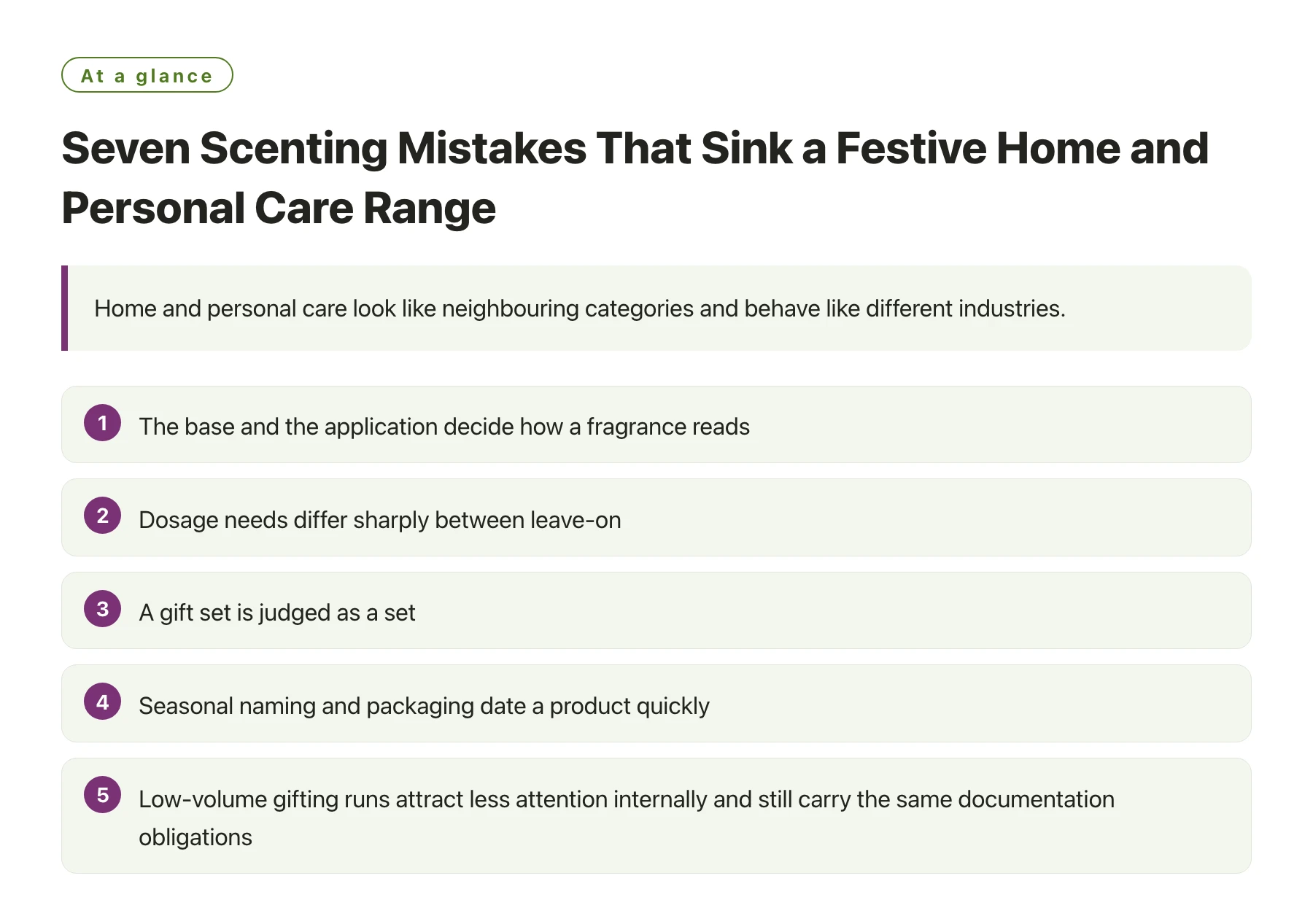 At a glance

Seven Scenting Mistakes That Sink a Festive Home and Personal Care Range

Home and personal care look like neighbouring categories and behave like different industries.

1 The base and the application decide how a fragrance reads

2 Dosage needs differ sharply between leave-on

3 A gift set is judged as a set

4 Seasonal naming and packaging date a product quickly

5 Low-volume gifting runs attract less attention internally and still carry the same documentation obligations